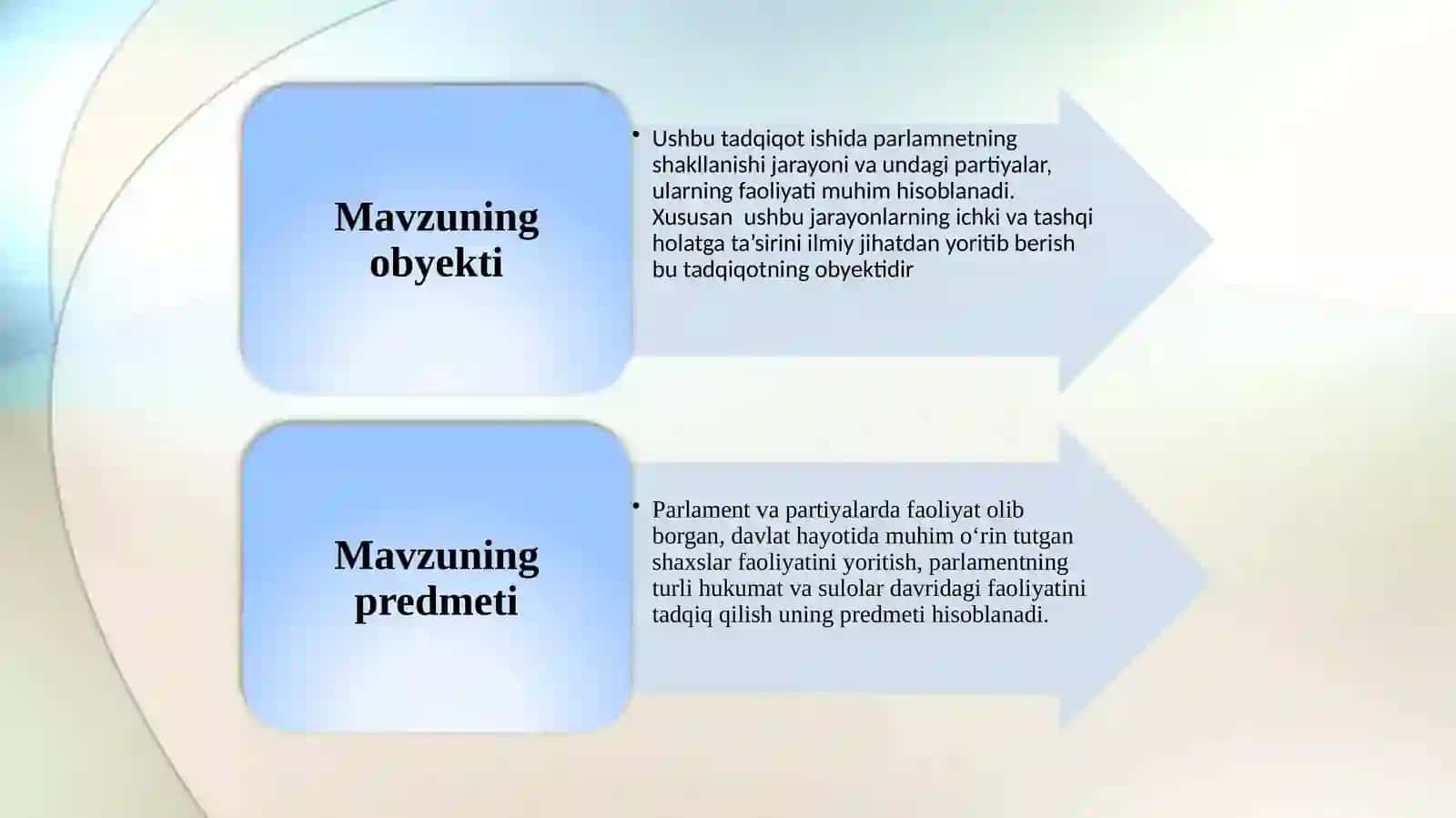 Mavzuning obyekti

• Ushbu tadqiqot ishida parlamnetning shakllanishi jarayoni va undagi partiyalar, ularning faoliyati muhim hisoblanadi. Xususan ushbu jarayonlarning ichki va tashqi holatga ta’sirini ilmiy jihatdan yoritib berish bu tadqiqotning obyektidir

Mavzuning predmeti

• Parlament va partiyalarda faoliyat olib borgan, davlat hayotida muhim o‘rin tutgan shaxslar faoliyatini yoritish, parlamentning turli hukumat va sulolar davridagi faoliyatini tadqiq qilish uning predmeti hisoblanadi.